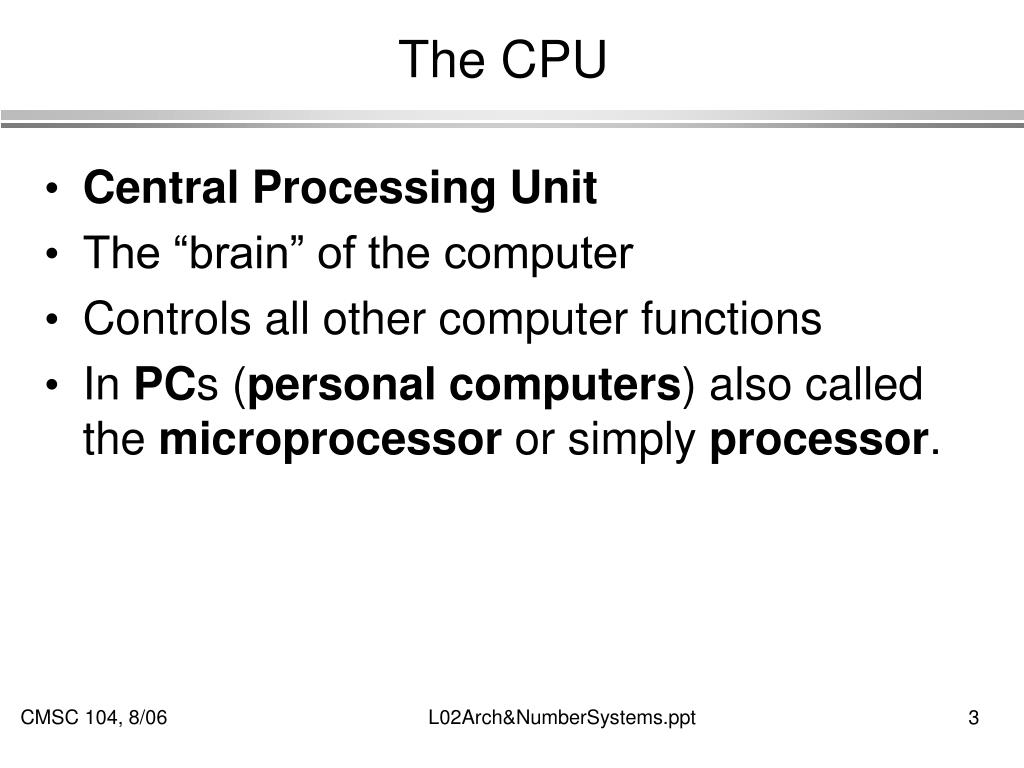 The CPU

• Central Processing Unit
• The “brain” of the computer
• Controls all other computer functions
• In PCs (personal computers) also called the microprocessor or simply processor.

CMSC 104, 8/06
L02Arch&NumberSystems.ppt
3